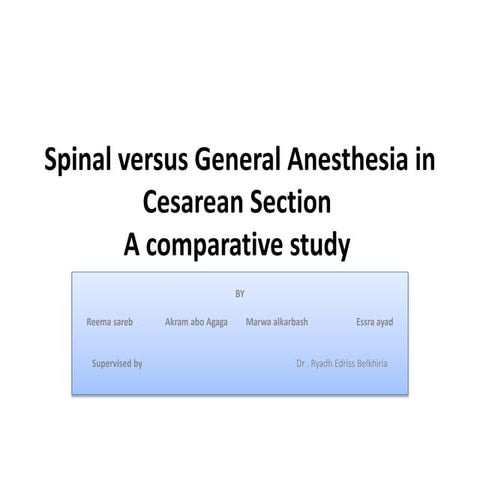 Spinal versus General Anesthesia in Cesarean Section
A comparative study

BY

Reema sareb     Akram abo Agaga     Marwa alkarbash     Essra ayad

Supervised by     Dr . Ryadh Edriss Belkhiria